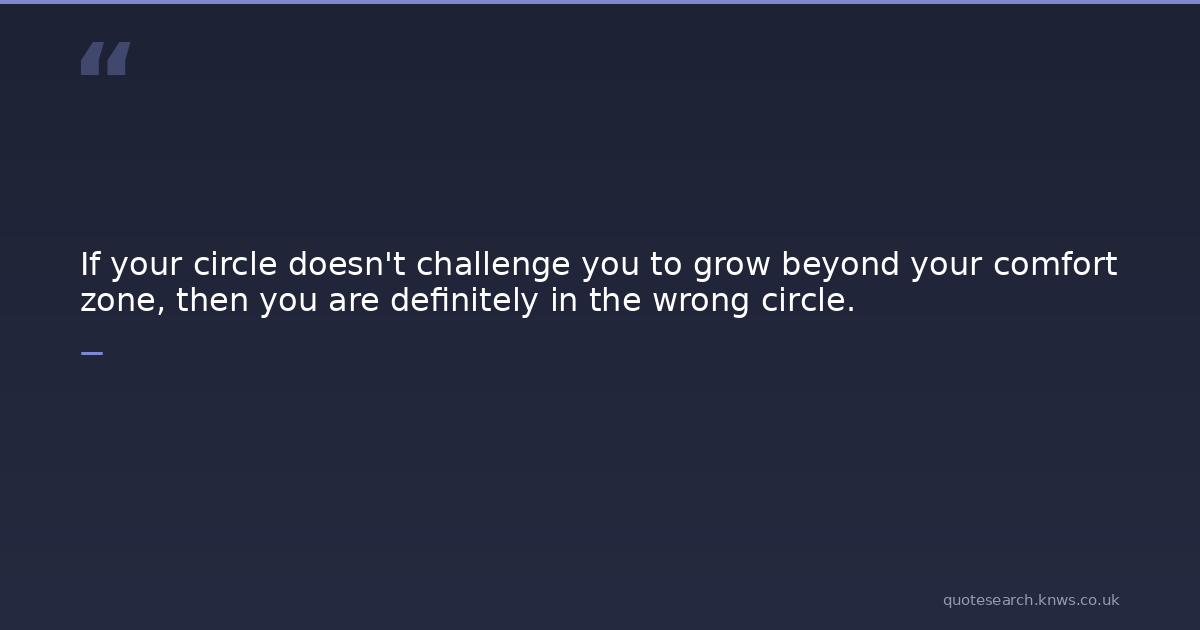 “

If your circle doesn't challenge you to grow beyond your comfort zone, then you are definitely in the wrong circle.

—

quotesearch.knws.co.uk